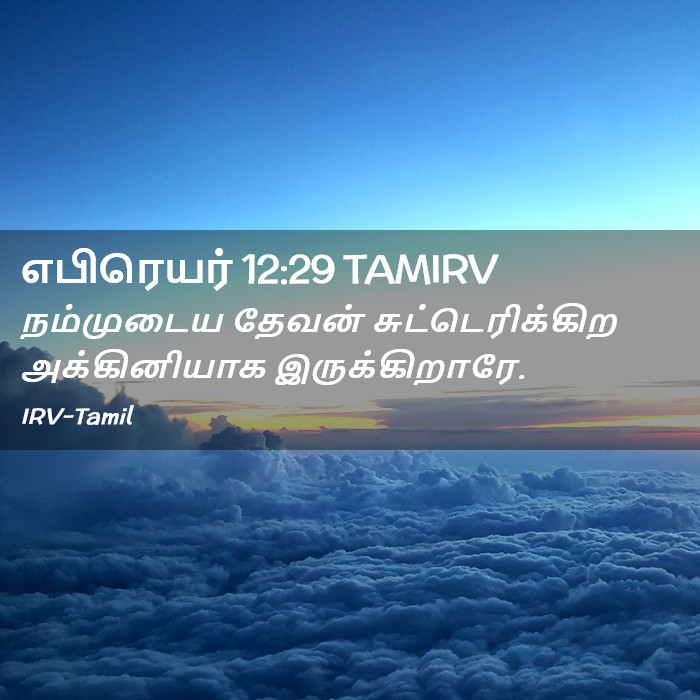 எபிரெயர் 12:29 TAMIRV
நம்முடைய தேவன் சுட்டெரிக்கிற அக்கினியாக இருக்கிறாரே.
IRV-Tamil